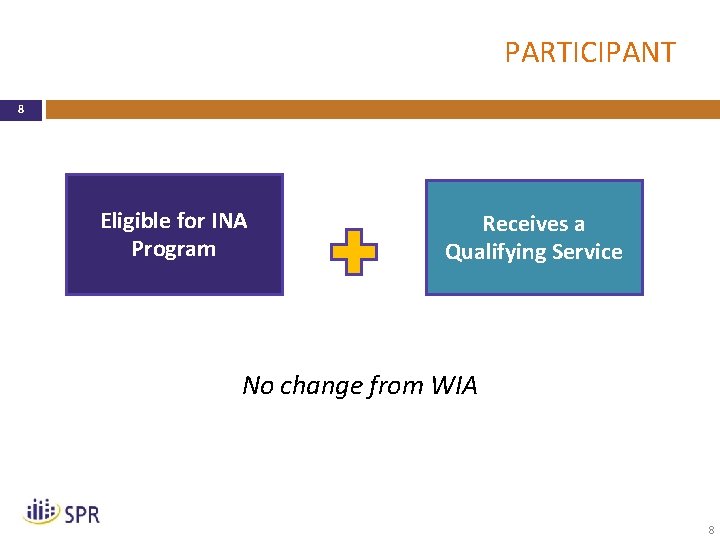 PARTICIPANT

8

Eligible for INA Program

Receives a Qualifying Service

No change from WIA

SPR

8